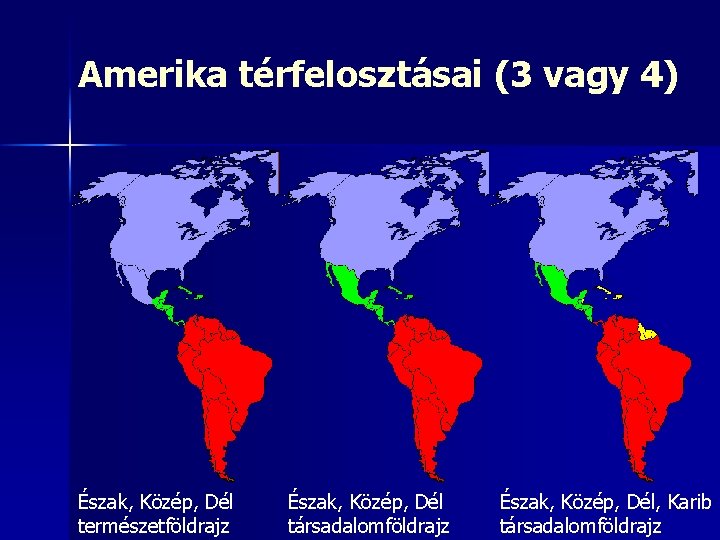 Amerika térfelosztásai (3 vagy 4)

Észak, Közép, Dél
természetföldrajz

Észak, Közép, Dél
társadalomföldrajz

Észak, Közép, Dél, Karib
társadalomföldrajz